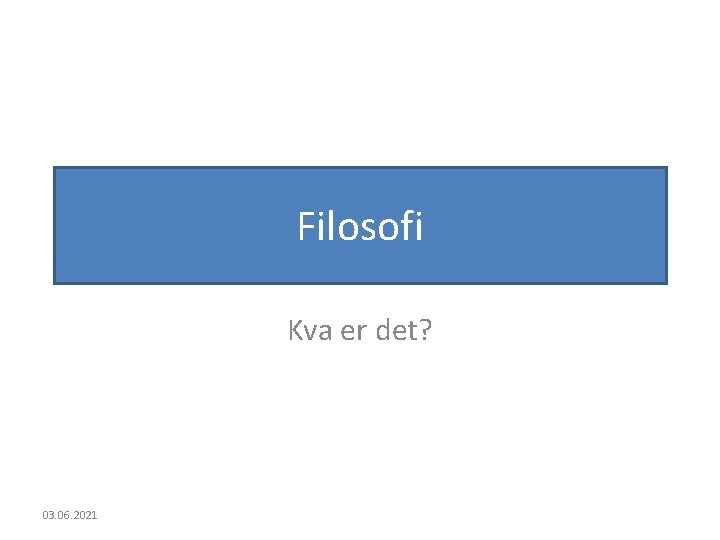 Filosofi

Kva er det?

03.06.2021